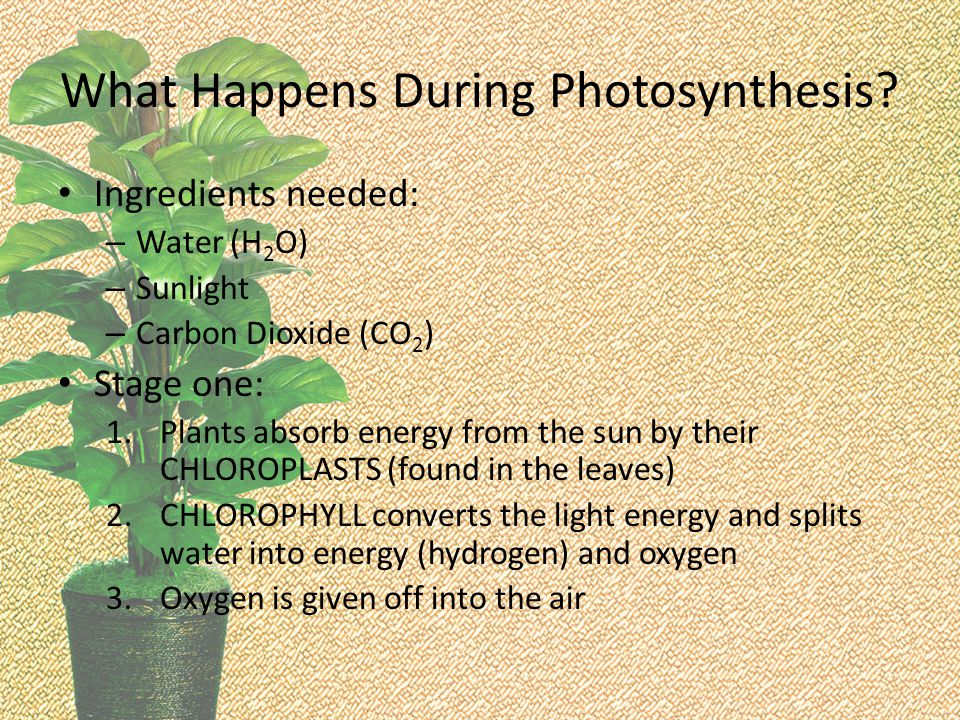 What Happens During Photosynthesis?

• Ingredients needed:
– Water ($H_2O$)
– Sunlight
– Carbon Dioxide ($CO_2$)

• Stage one:
1. Plants absorb energy from the sun by their CHLOROPLASTS (found in the leaves)
2. CHLOROPHYLL converts the light energy and splits water into energy (hydrogen) and oxygen
3. Oxygen is given off into the air